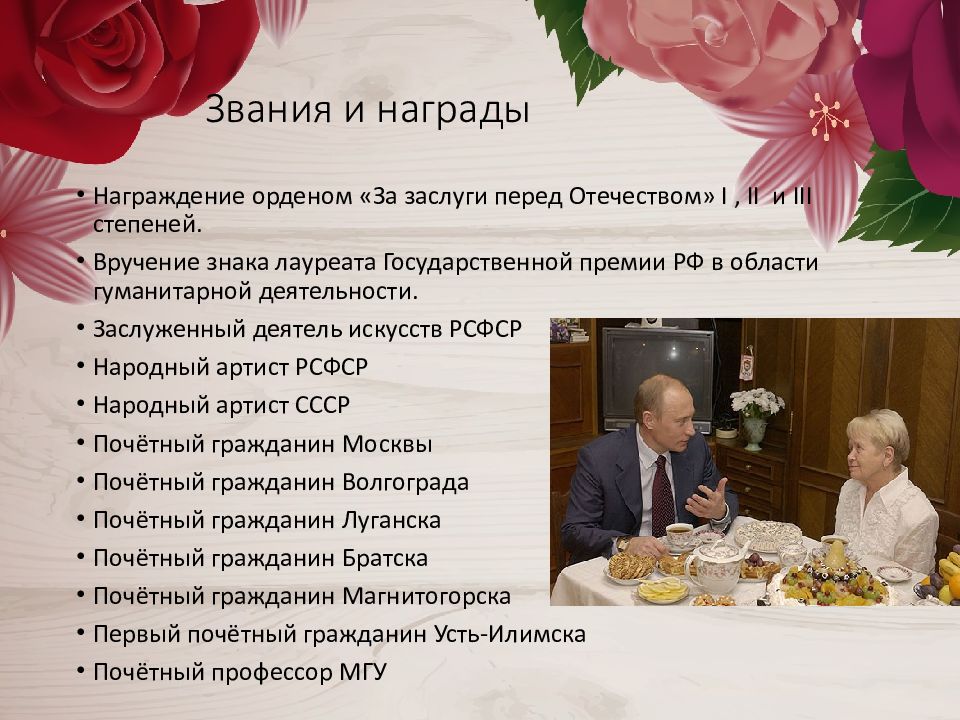 Звания и награды

• Награждение орденом «За заслуги перед Отечеством» I , II и III степеней.
• Вручение знака лауреата Государственной премии РФ в области гуманитарной деятельности.
• Заслуженный деятель искусств РСФСР
• Народный артист РСФСР
• Народный артист СССР
• Почётный гражданин Москвы
• Почётный гражданин Волгограда
• Почётный гражданин Луганска
• Почётный гражданин Братска
• Почётный гражданин Магнитогорска
• Первый почётный гражданин Усть-Илимска
• Почётный профессор МГУ